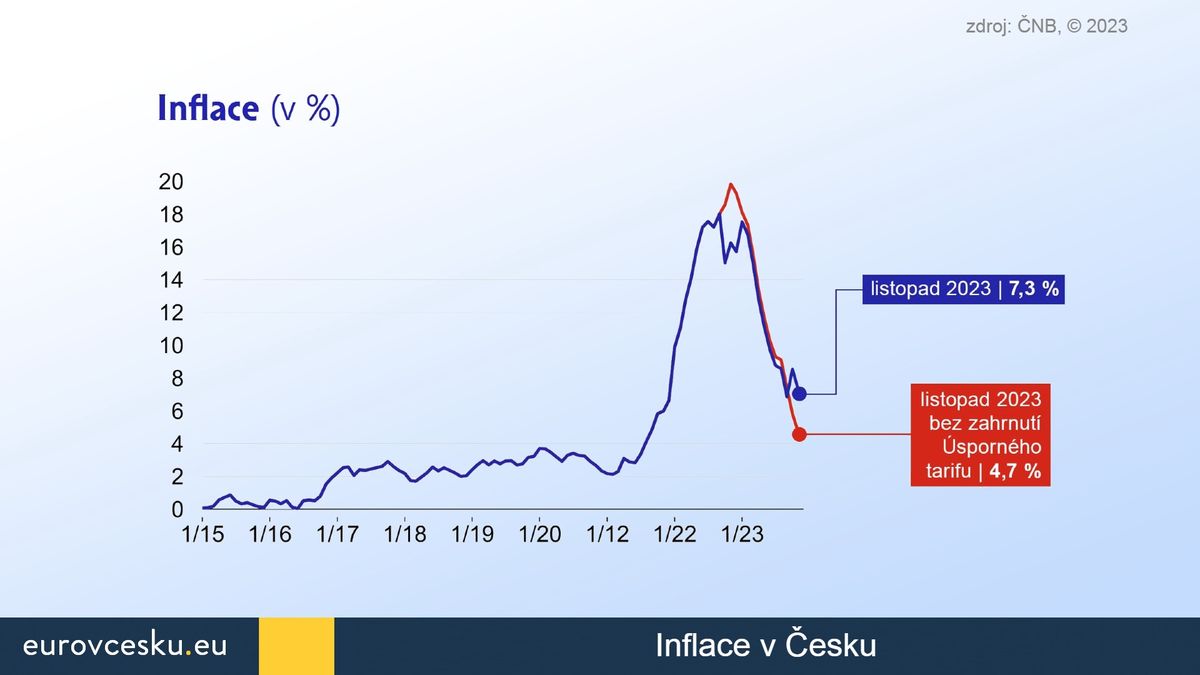 zdroj: ČNB, © 2023

Inflace (v %)

20
18
16
14
12
10
8
6
4
2
0

1/15 1/16 1/17 1/18 1/19 1/20 1/12 1/22 1/23

listopad 2023 | 7,3 %

listopad 2023 bez zahrnutí Úsporného tarifu | 4,7 %

eurovcesku.eu

Inflace v Česku